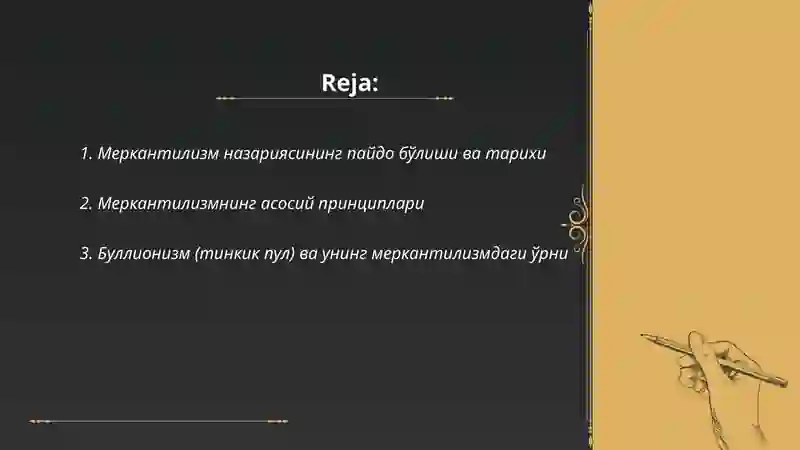 Reja:

1. Меркантилизм назариясининг пайдо бўлиши ва тарихи

2. Меркантилизмнинг асосий принциплари

3. Буллионизм (тинкик пул) ва унинг меркантилизмдаги ўрни